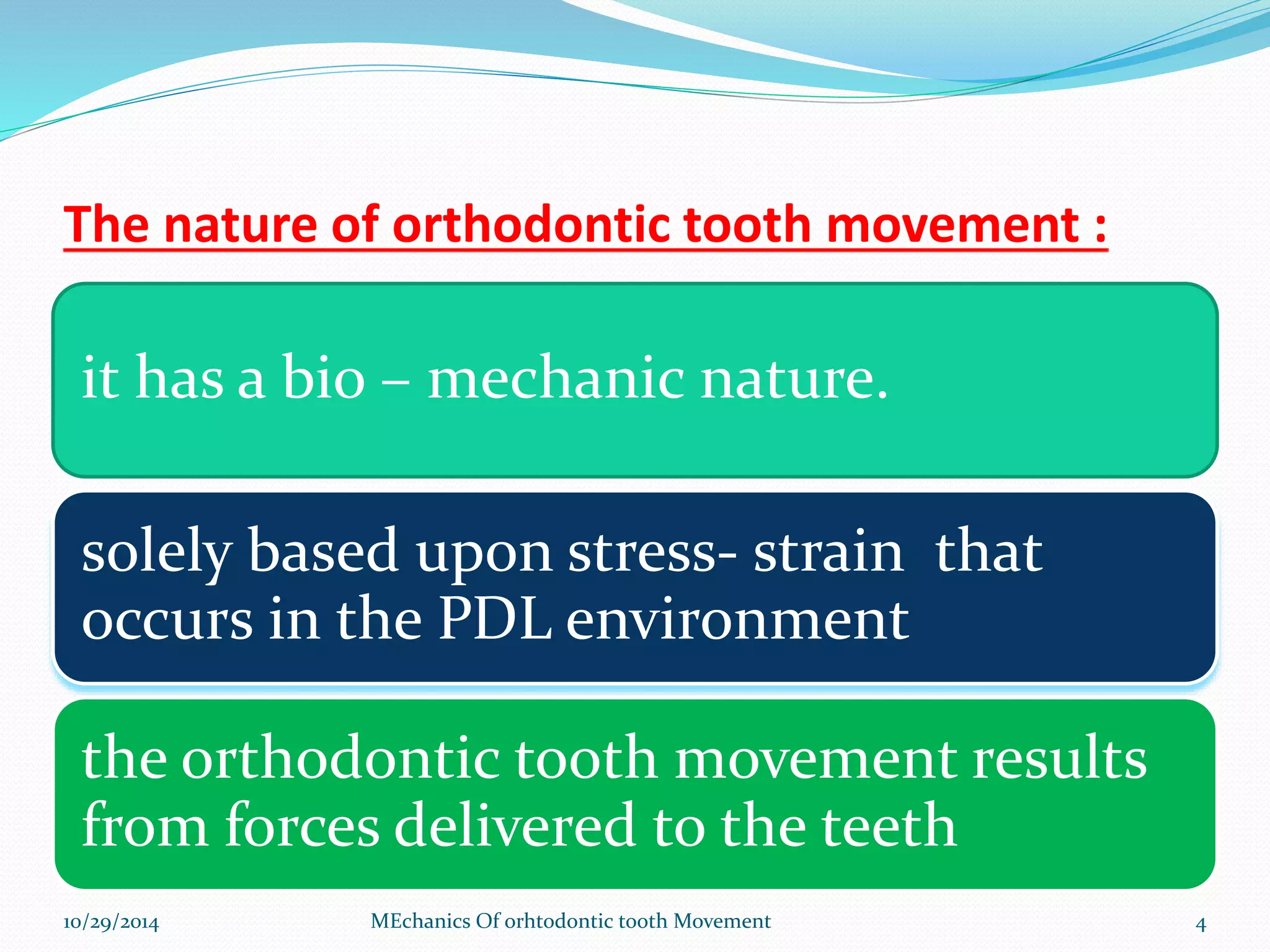 The nature of orthodontic tooth movement :

it has a bio – mechanic nature.

solely based upon stress- strain that occurs in the PDL environment

the orthodontic tooth movement results from forces delivered to the teeth

10/29/2014

MEchanics Of orhtodontic tooth Movement

4